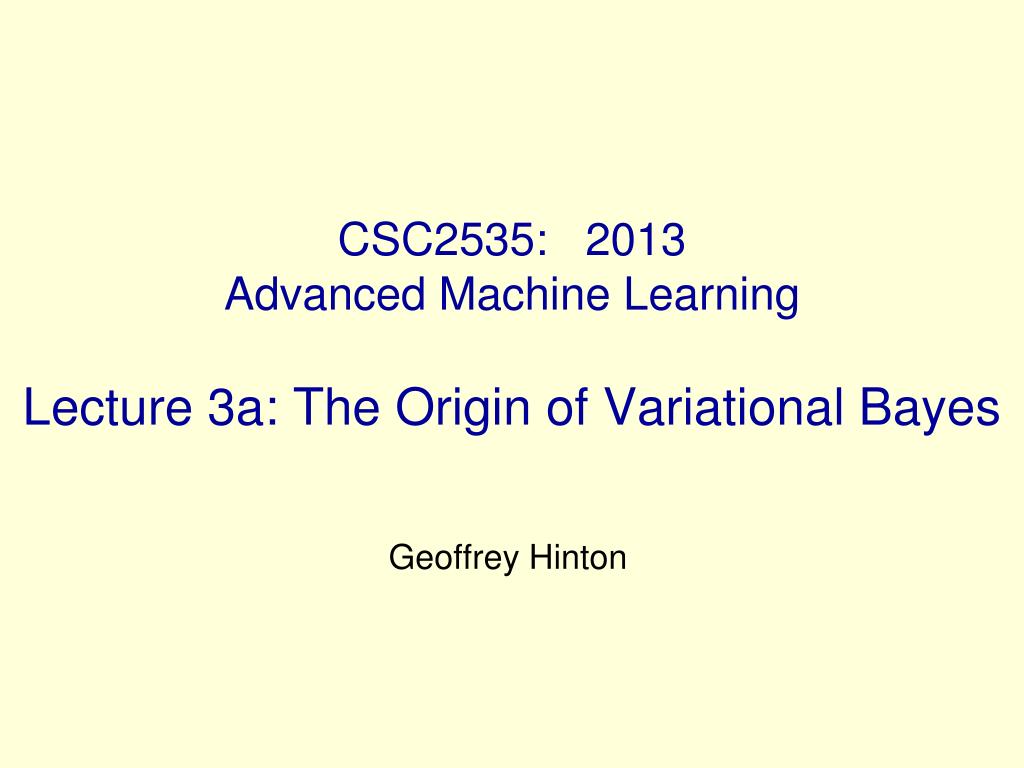 CSC2535: 2013
Advanced Machine Learning

Lecture 3a: The Origin of Variational Bayes

Geoffrey Hinton